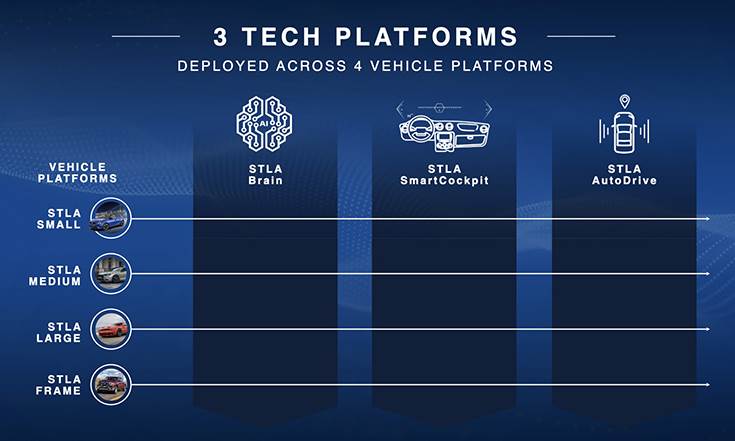 3 TECH PLATFORMS

DEPLOYED ACROSS 4 VEHICLE PLATFORMS

AI

STLA Brain

STLA SmartCockpit

STLA AutoDrive

VEHICLE PLATFORMS

STLA SMALL

STLA MEDIUM

STLA LARGE

STLA FRAME